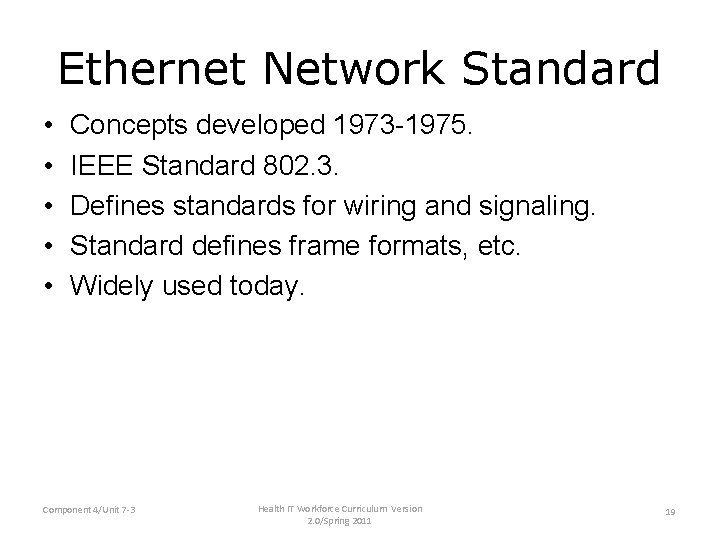 Ethernet Network Standard

• Concepts developed 1973-1975.
• IEEE Standard 802.3.
• Defines standards for wiring and signaling.
• Standard defines frame formats, etc.
• Widely used today.

Component 4/Unit 7-3

Health IT Workforce Curriculum Version 2.0/Spring 2011

19